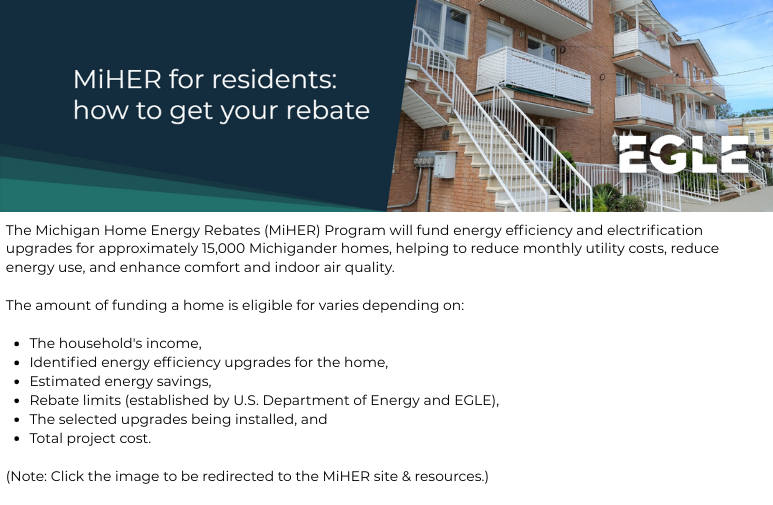 MiHER for residents: how to get your rebate

EGLE

The Michigan Home Energy Rebates (MiHER) Program will fund energy efficiency and electrification upgrades for approximately 15,000 Michigander homes, helping to reduce monthly utility costs, reduce energy use, and enhance comfort and indoor air quality.

The amount of funding a home is eligible for varies depending on:

- The household's income,
- Identified energy efficiency upgrades for the home,
- Estimated energy savings,
- Rebate limits (established by U.S. Department of Energy and EGLE),
- The selected upgrades being installed, and
- Total project cost.

(Note: Click the image to be redirected to the MiHER site & resources.)